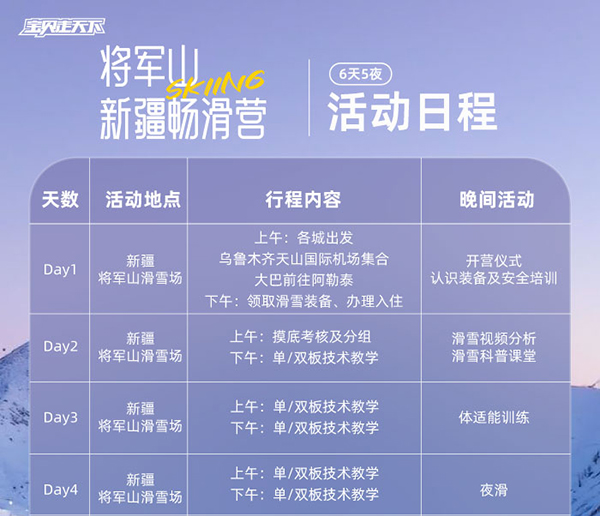 宝贝走天下

将军山
SKIING
新疆畅滑营

6天5夜
活动日程

| 天数 | 活动地点 | 行程内容 | 晚间活动 |
|---|---|---|---|
| Day1 | 新疆 将军山滑雪场 | 上午：各城出发 乌鲁木齐天山国际机场集合 大巴前往阿勒泰 下午：领取滑雪装备、办理入住 | 开营仪式 认识装备及安全培训 |
| Day2 | 新疆 将军山滑雪场 | 上午：摸底考核及分组 下午：单/双板技术教学 | 滑雪视频分析 滑雪科普课堂 |
| Day3 | 新疆 将军山滑雪场 | 上午：单/双板技术教学 下午：单/双板技术教学 | 体适能训练 |
| Day4 | 新疆 将军山滑雪场 | 上午：单/双板技术教学 下午：单/双板技术教学 | 夜滑 |